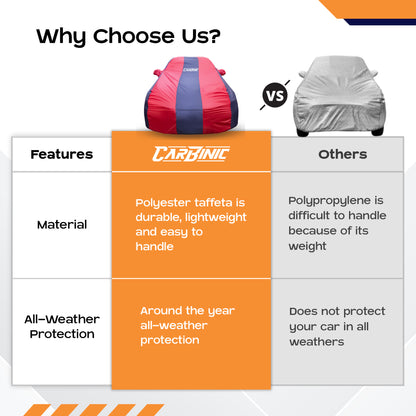 Why Choose Us?

CARBINIC

VS

| Features | CARBINIC | Others |
|---|---|---|
| Material | Polyester taffeta is durable, lightweight and easy to handle | Polypropylene is difficult to handle because of its weight |
| All-Weather Protection | Around the year all-weather protection | Does not protect your car in all weathers |